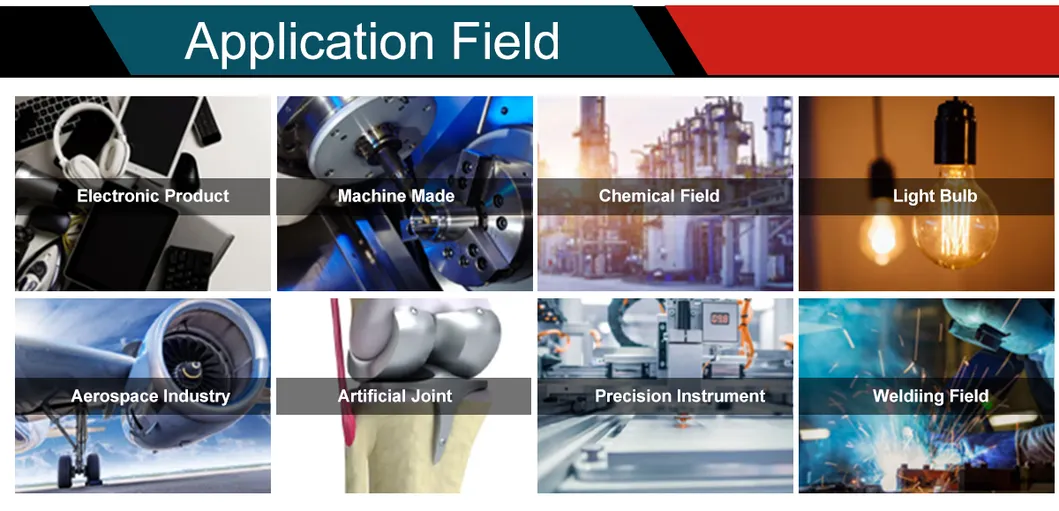 Application Field

Electronic Product

Machine Made

Chemical Field

Light Bulb

Aerospace Industry

Artificial Joint

Precision Instrument

Weldiing Field